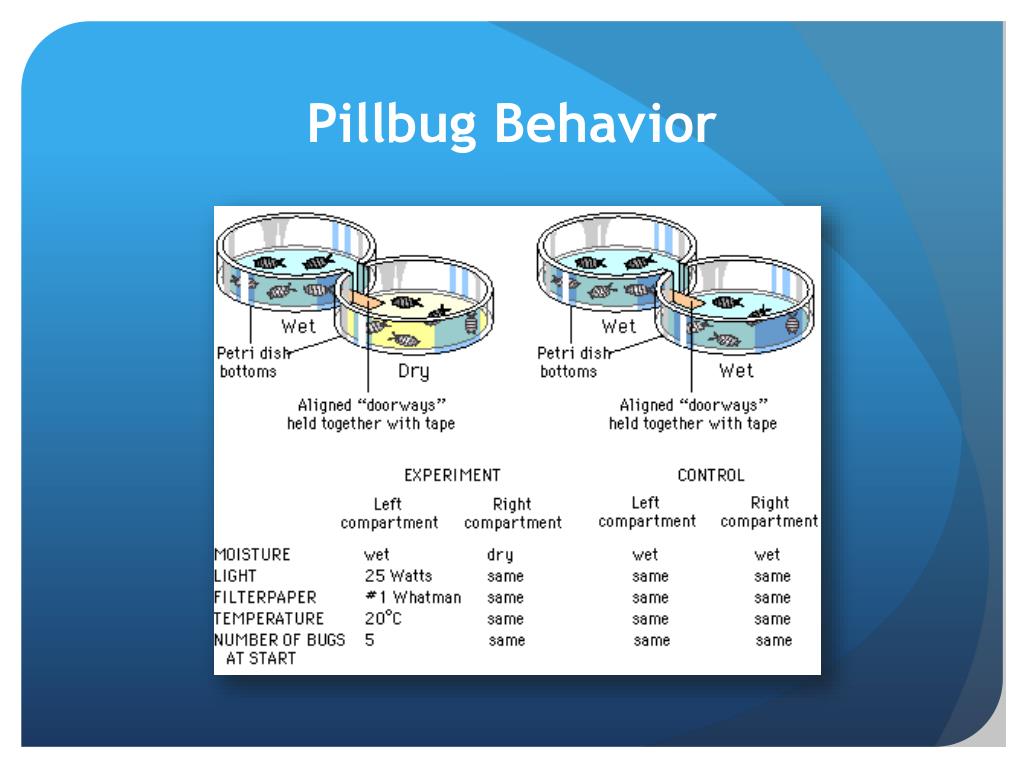 Pillbug Behavior

Wet

Petri dish bottoms

Dry

Aligned "doorways" held together with tape

Wet

Petri dish bottoms

Wet

Aligned "doorways" held together with tape

| | EXPERIMENT | | CONTROL | |
|---|---|---|---|---|
| | Left compartment | Right compartment | Left compartment | Right compartment |
| MOISTURE | wet | dry | wet | wet |
| LIGHT | 25 Watts | same | same | same |
| FILTERPAPER | #1 Whatman | same | same | same |
| TEMPERATURE | 20°C | same | same | same |
| NUMBER OF BUGS AT START | 5 | same | same | same |